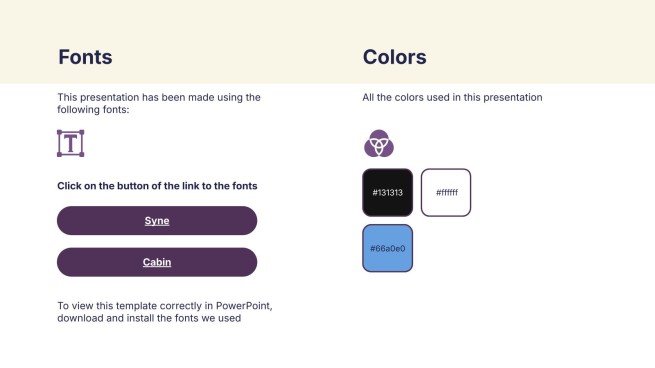 Fonts

This presentation has been made using the following fonts:

T

Click on the button of the link to the fonts

Syne

Cabin

To view this template correctly in PowerPoint, download and install the fonts we used

Colors

All the colors used in this presentation

#131313

#ffffff

#66a0e0